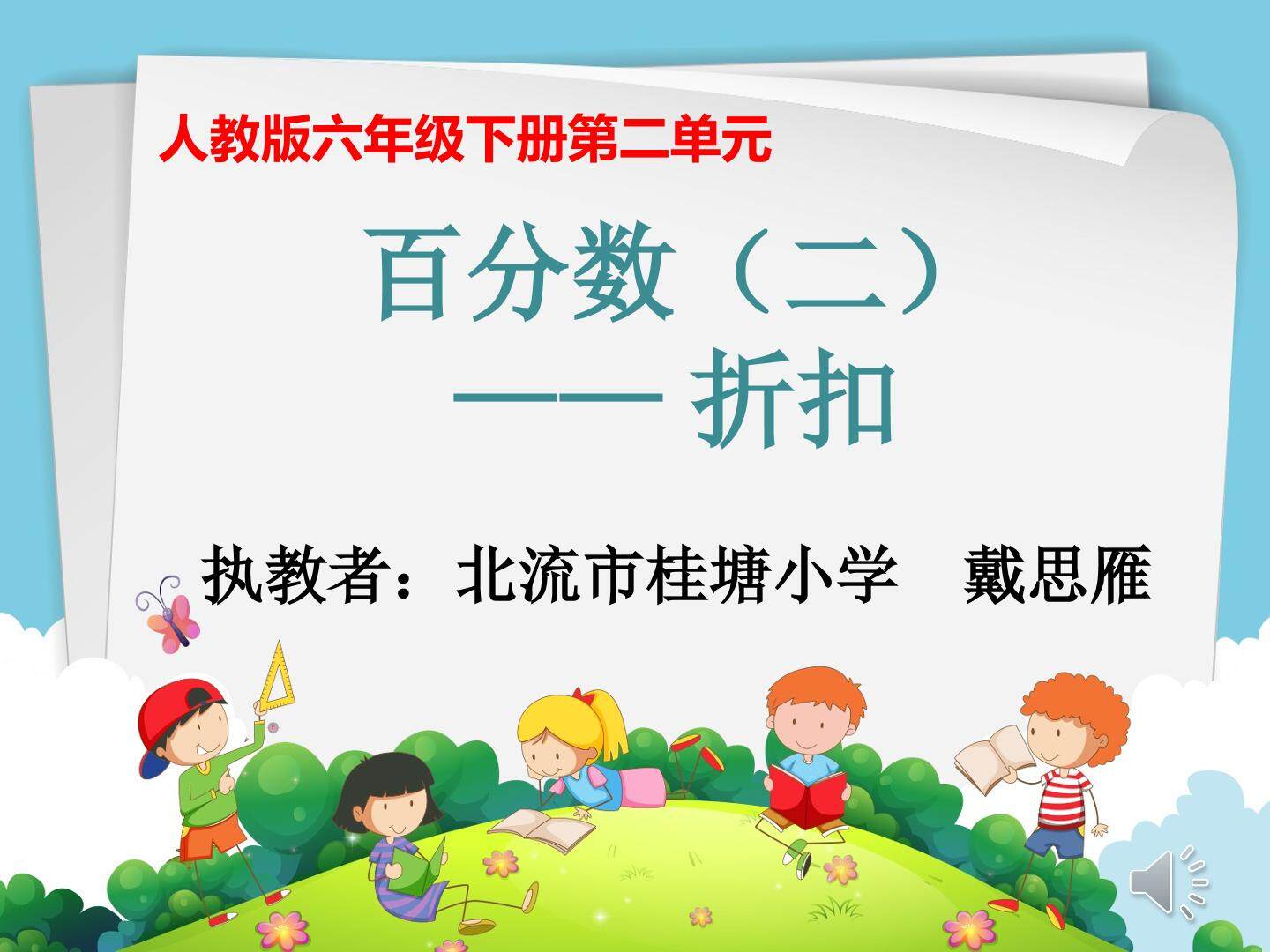 人教版六年级下册第二单元

百分数（二）
—— 折扣

执教者：北流市桂塘小学　戴思雁